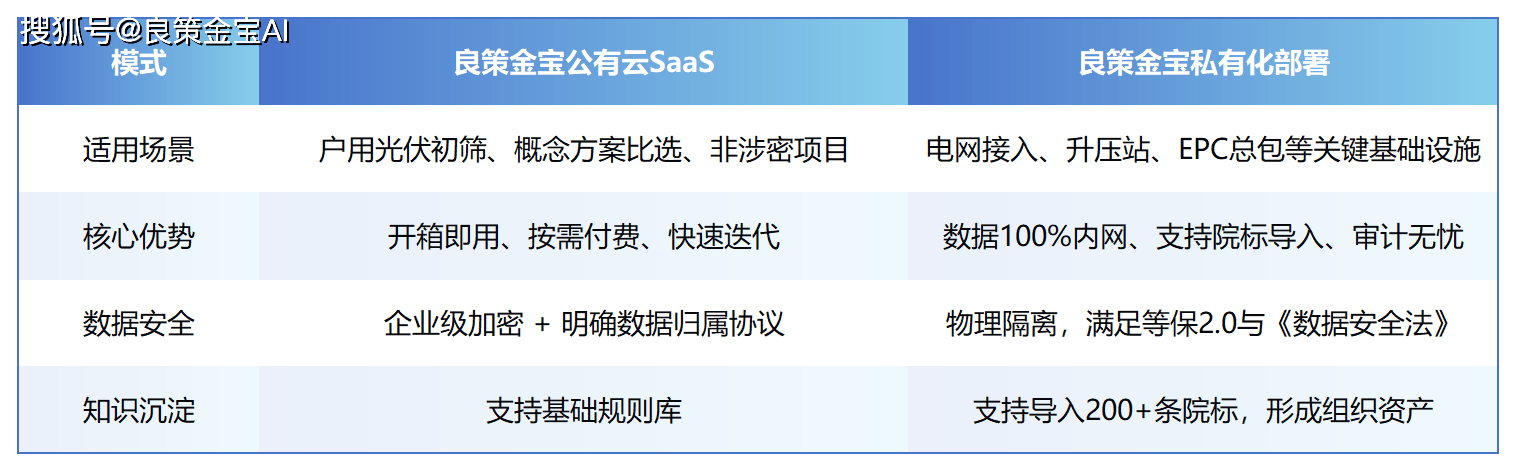 搜狐号@良策金宝AI

| 模式 | 良策金宝公有云SaaS | 良策金宝私有化部署 |
|---|---|---|
| 适用场景 | 户用光伏初筛、概念方案比选、非涉密项目 | 电网接入、升压站、EPC总包等关键基础设施 |
| 核心优势 | 开箱即用、按需付费、快速迭代 | 数据100%内网、支持院标导入、审计无忧 |
| 数据安全 | 企业级加密 + 明确数据归属协议 | 物理隔离，满足等保2.0与《数据安全法》 |
| 知识沉淀 | 支持基础规则库 | 支持导入200+条院标，形成组织资产 |